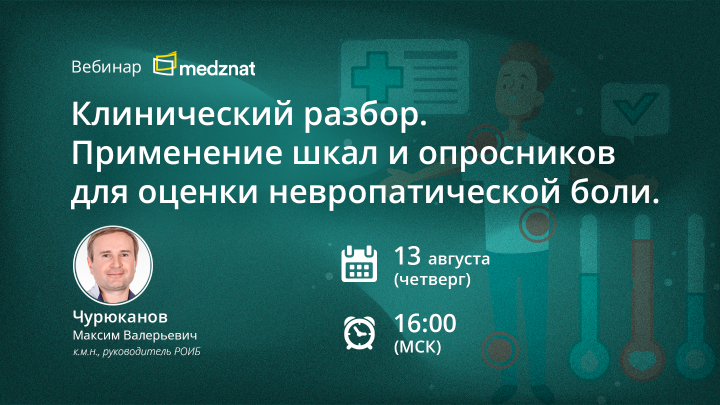 Вебинар medznat

Клинический разбор. Применение шкал и опросников для оценки невропатической боли.

Чурюканов
Максим Валерьевич
к.м.н., руководитель РОИБ

13 августа (четверг)

16:00 (МСК)